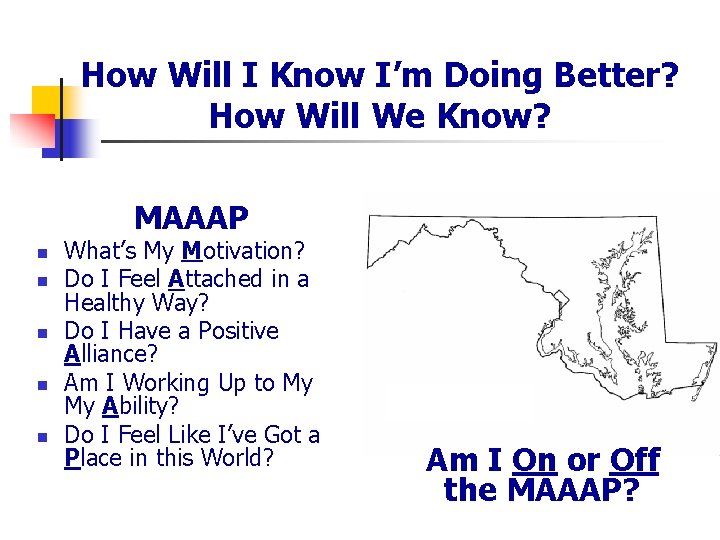 How Will I Know I'm Doing Better?
How Will We Know?

MAAAP

- What's My Motivation?
- Do I Feel Attached in a Healthy Way?
- Do I Have a Positive Alliance?
- Am I Working Up to My My Ability?
- Do I Feel Like I've Got a Place in this World?

Am I On or Off the MAAAP?